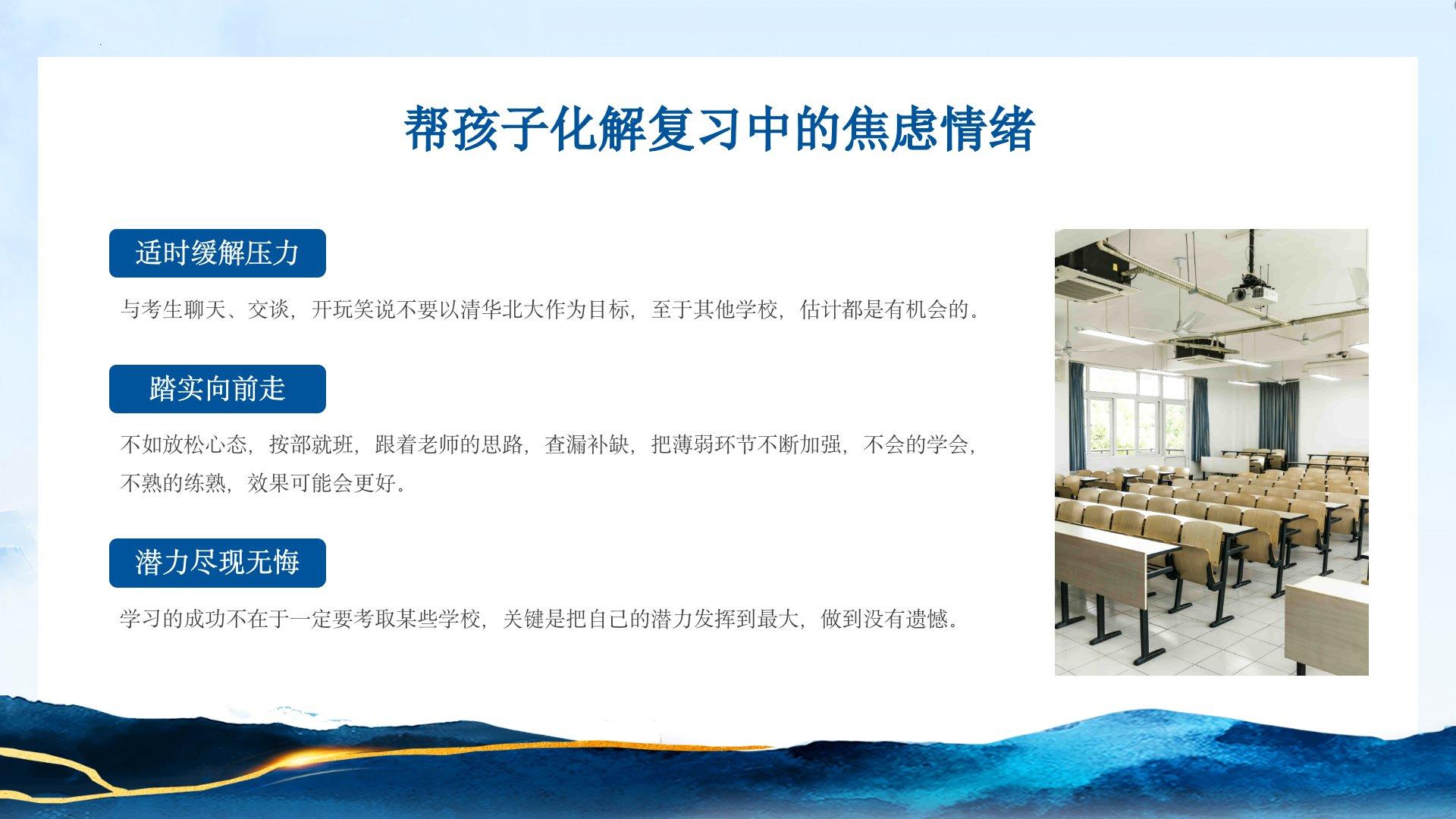 帮孩子化解复习中的焦虑情绪

适时缓解压力

与考生聊天、交谈，开玩笑说不要以清华北大作为目标，至于其他学校，估计都是有机会的。

踏实向前走

不如放松心态，按部就班，跟着老师的思路，查漏补缺，把薄弱环节不断加强，不会的学会，不熟的练熟，效果可能会更好。

潜力尽现无悔

学习的成功不在于一定要考取某些学校，关键是把自己的潜力发挥到最大，做到没有遗憾。